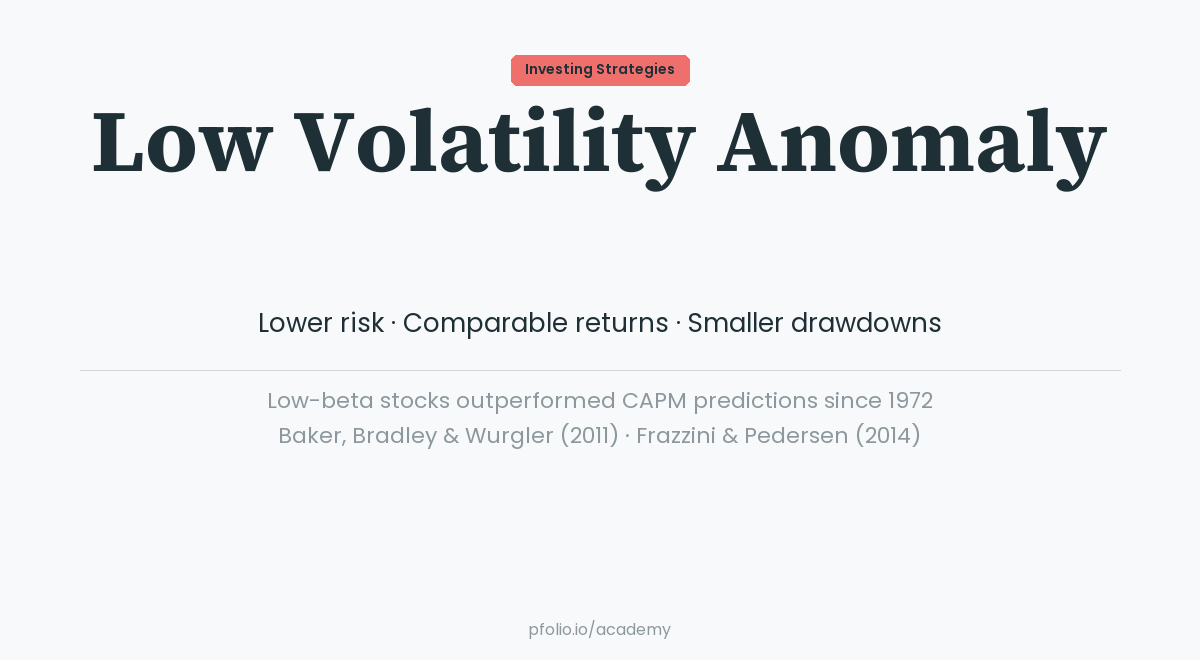 Investing Strategies

Low Volatility Anomaly

Lower risk · Comparable returns · Smaller drawdowns

Low-beta stocks outperformed CAPM predictions since 1972
Baker, Bradley & Wurgler (2011) · Frazzini & Pedersen (2014)

pfolio.io/academy